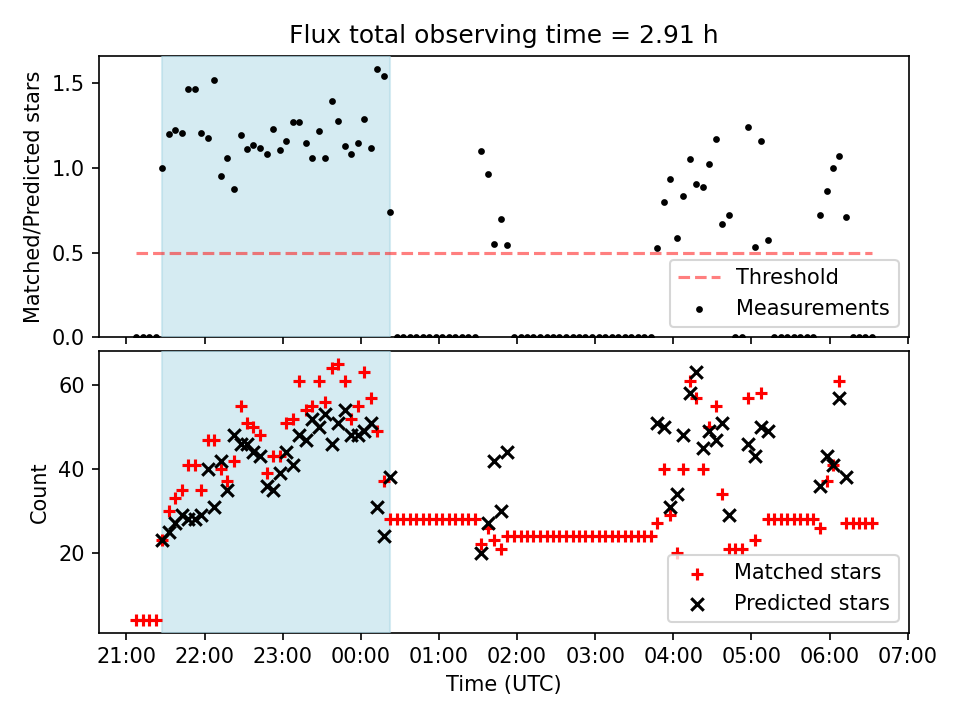 Flux total observing time = 2.91 h

Matched/Predicted stars

1.5
1.0
0.5
0.0

Threshold
Measurements

Count

60
40
20

Matched stars
Predicted stars

21:00 22:00 23:00 00:00 01:00 02:00 03:00 04:00 05:00 06:00 07:00

Time (UTC)